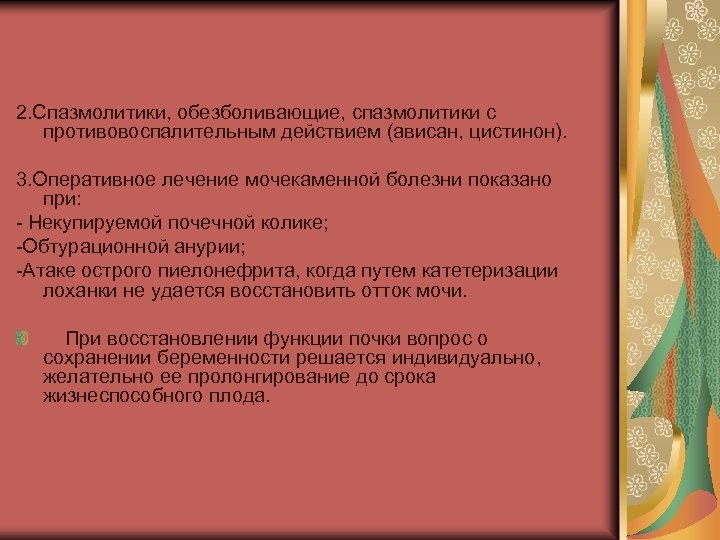 2.Спазмолитики, обезболивающие, спазмолитики с противовоспалительным действием (ависан, цистинон).

3.Оперативное лечение мочекаменной болезни показано при:

- Некупируемой почечной колике;

-Обтурационной анурии;

-Атаке острого пиелонефрита, когда путем катетеризации лоханки не удается восстановить отток мочи.

При восстановлении функции почки вопрос о сохранении беременности решается индивидуально, желательно ее пролонгирование до срока жизнеспособного плода.